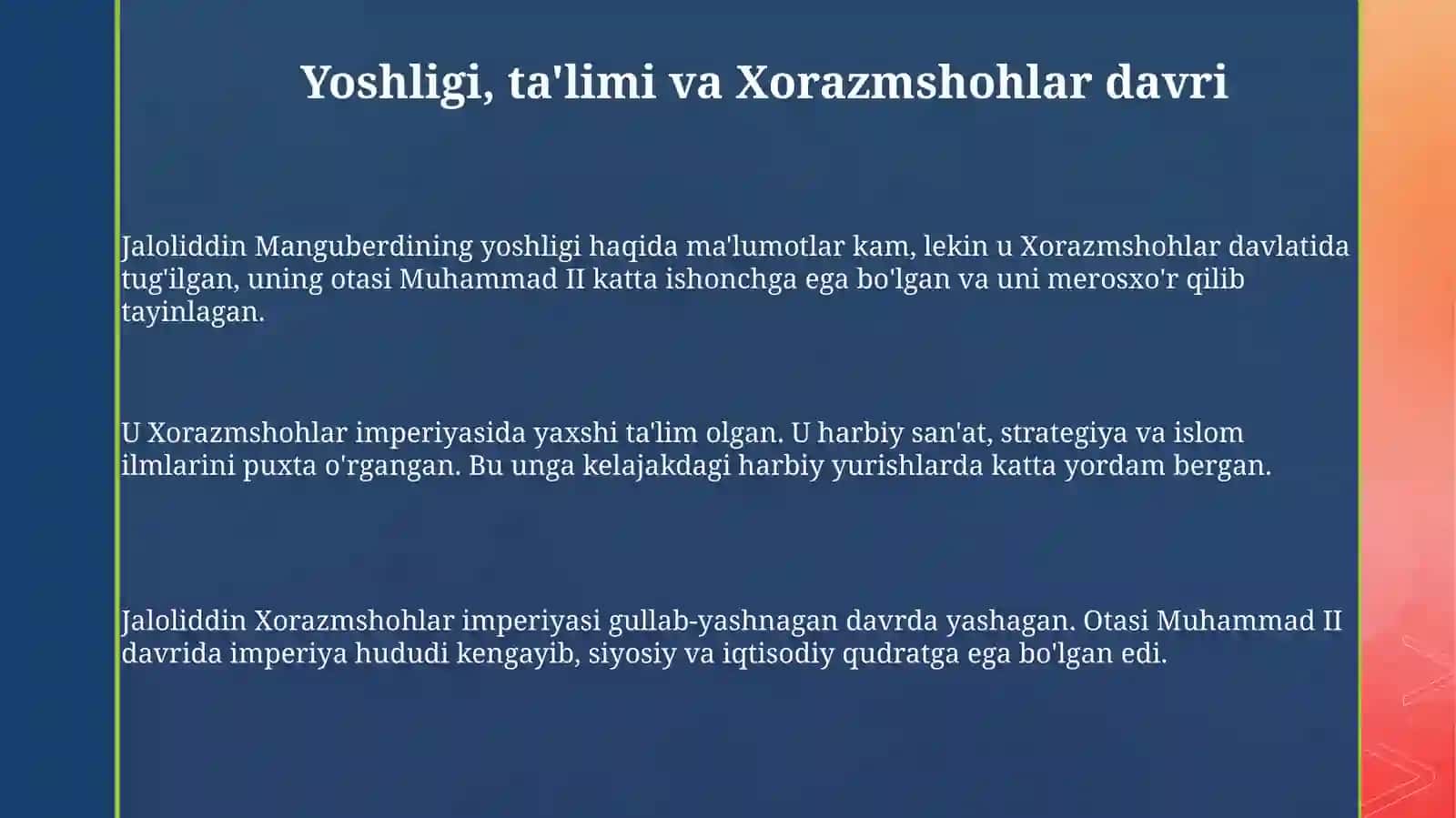 Yoshligi, ta'limi va Xorazmshohlar davri

Jaloliddin Manguberdining yoshligi haqida ma'lumotlar kam, lekin u Xorazmshohlar davlatida tug'ilgan, uning otasi Muhammad II katta ishonchga ega bo'lgan va uni merosxo'r qilib tayinlagan.

U Xorazmshohlar imperiyasida yaxshi ta'lim olgan. U harbiy san'at, strategiya va islom ilmlarini puxta o'rgangan. Bu unga kelajakdagi harbiy yurishlarda katta yordam bergan.

Jaloliddin Xorazmshohlar imperiyasi gullab-yashnagan davrda yashagan. Otasi Muhammad II davrida imperiya hududi kengayib, siyosiy va iqtisodiy qudratga ega bo'lgan edi.